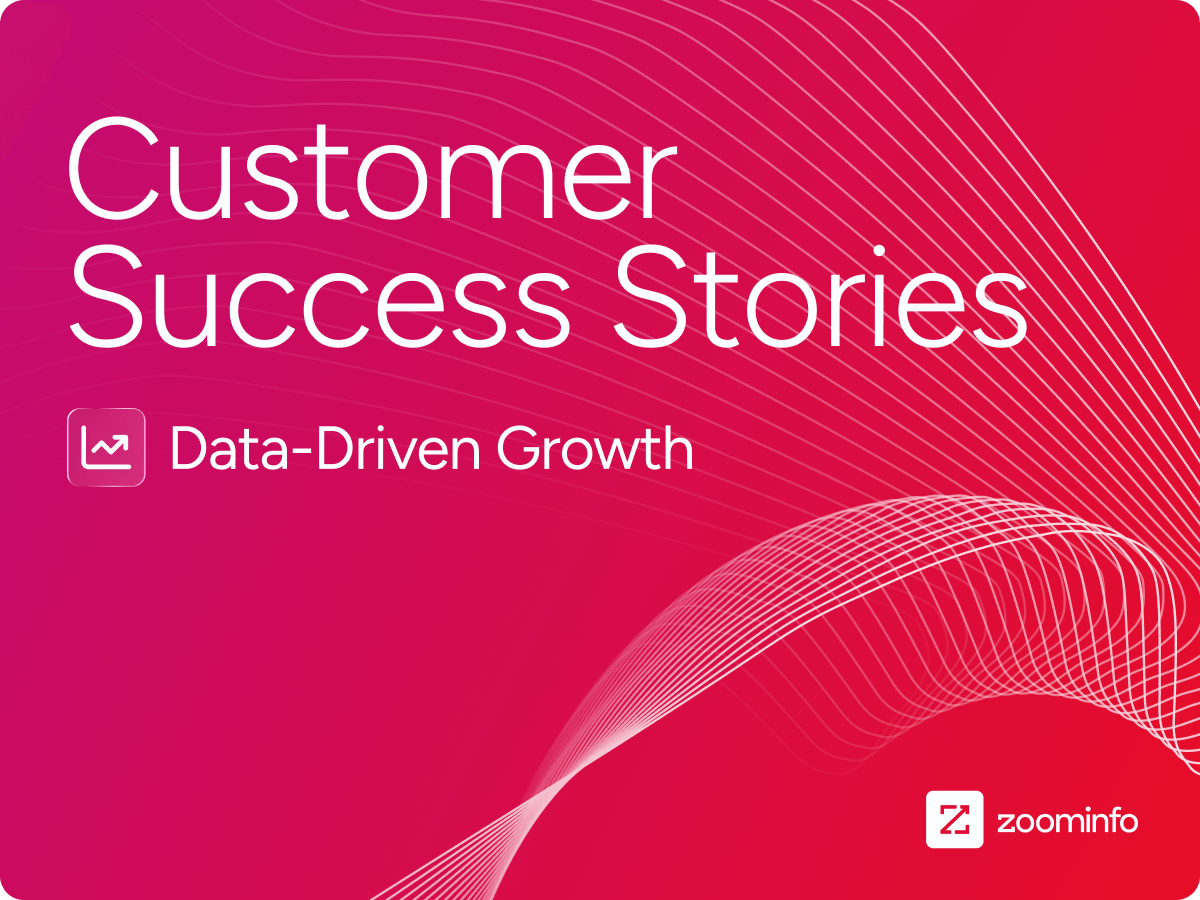 Customer Success Stories

Data-Driven Growth

zoominfo